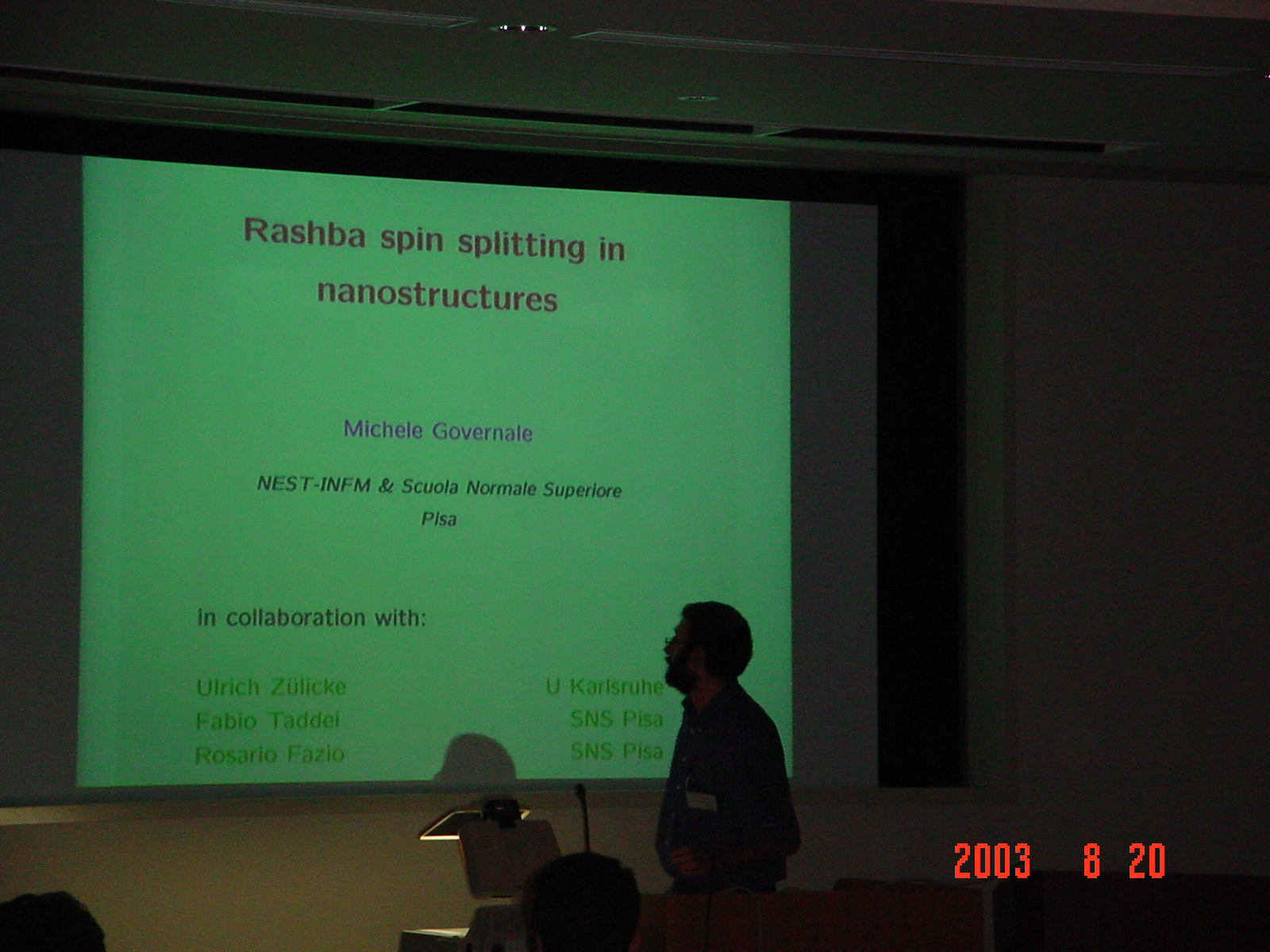 Rashba spin splitting in nanostructures

Michele Governale

NEST-INFM & Scuola Normale Superiore
Pisa

in collaboration with:

| | |
|---|---|
| Ulrich Zülicke | U Karlsruhe |
| Fabio Taddei | SNS Pisa |
| Rosario Fazio | SNS Pisa |

2003 8 20